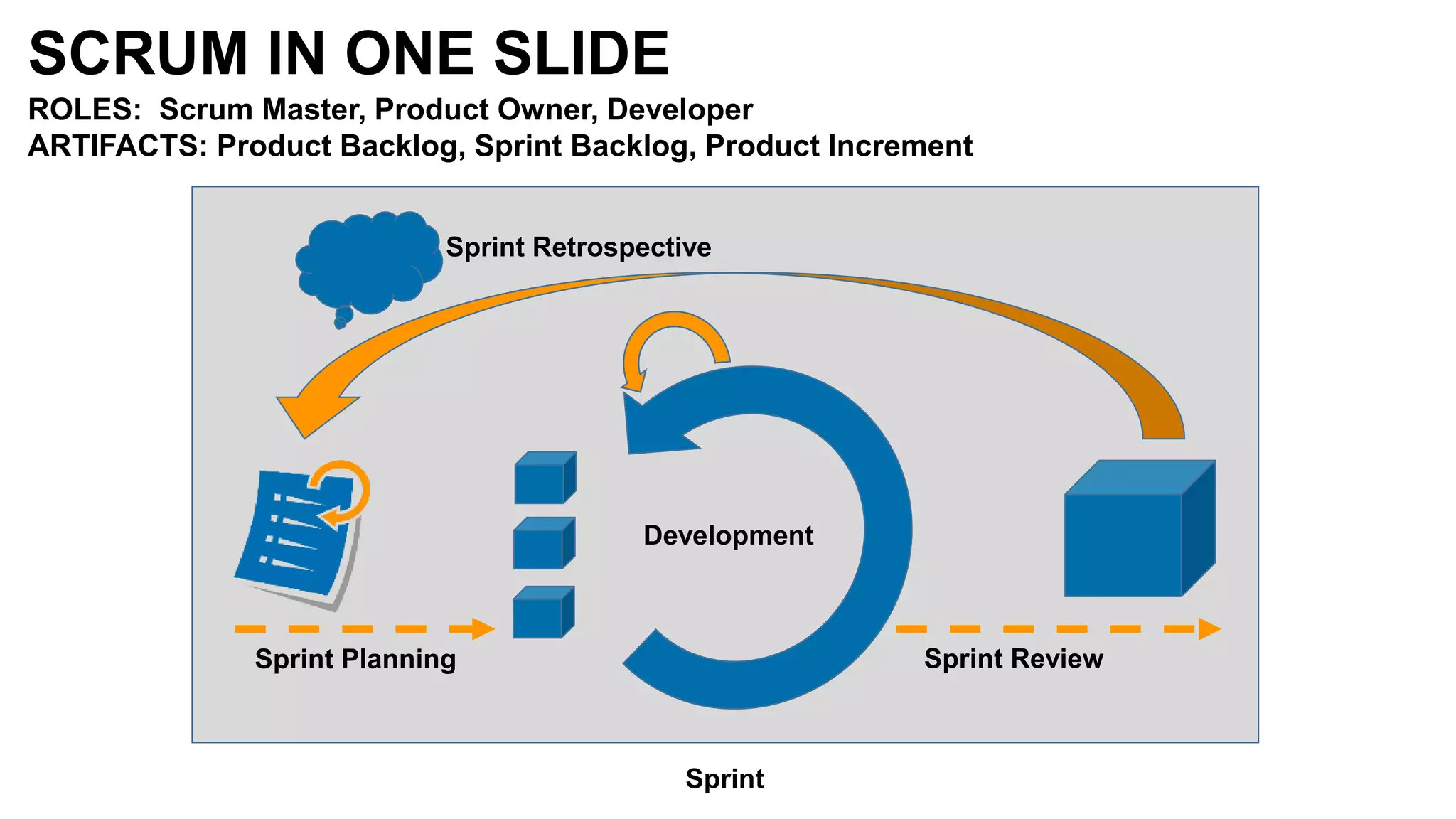 SCRUM IN ONE SLIDE

ROLES: Scrum Master, Product Owner, Developer
ARTIFACTS: Product Backlog, Sprint Backlog, Product Increment

Sprint Retrospective

Development

Sprint Planning

Sprint Review

Sprint